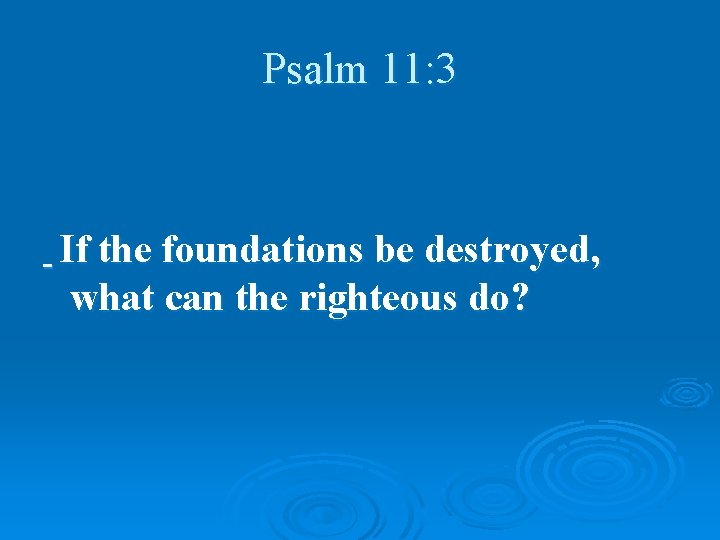 Psalm 11:3

If the foundations be destroyed, what can the righteous do?